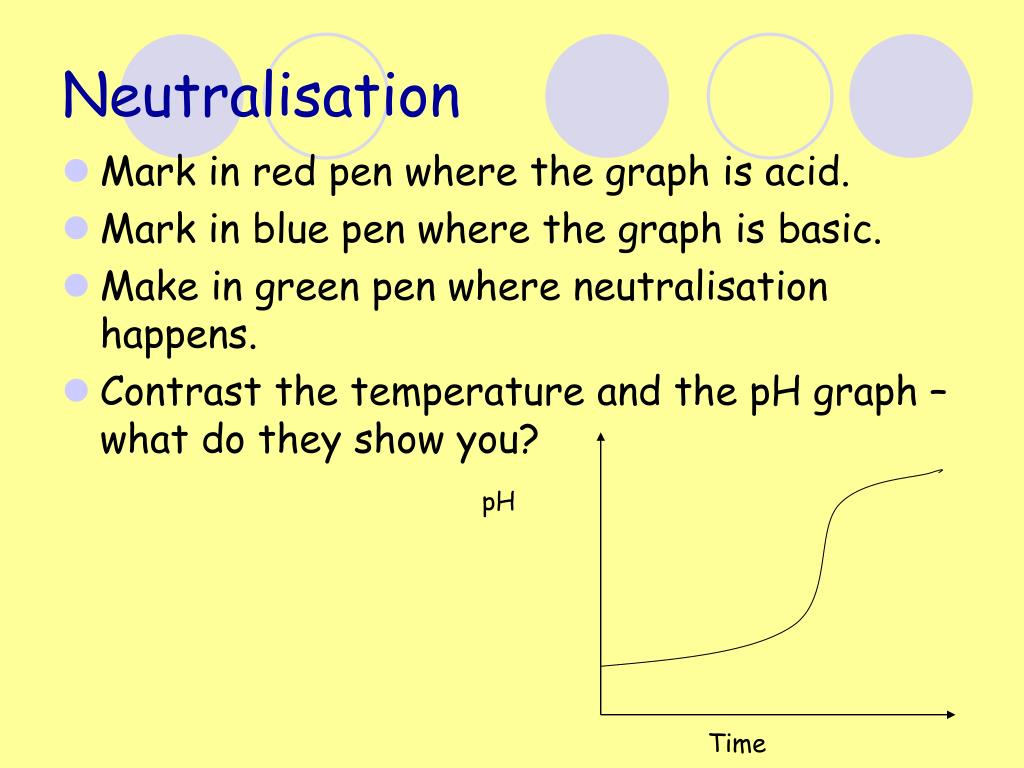 Neutralisation

Mark in red pen where the graph is acid.

Mark in blue pen where the graph is basic.

Make in green pen where neutralisation happens.

Contrast the temperature and the pH graph – what do they show you?

pH

Time